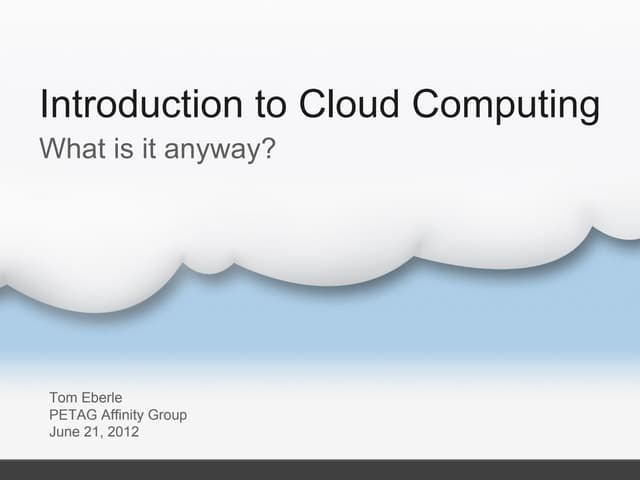 Introduction to Cloud Computing
What is it anyway?

Tom Eberle
PETAG Affinity Group
June 21, 2012